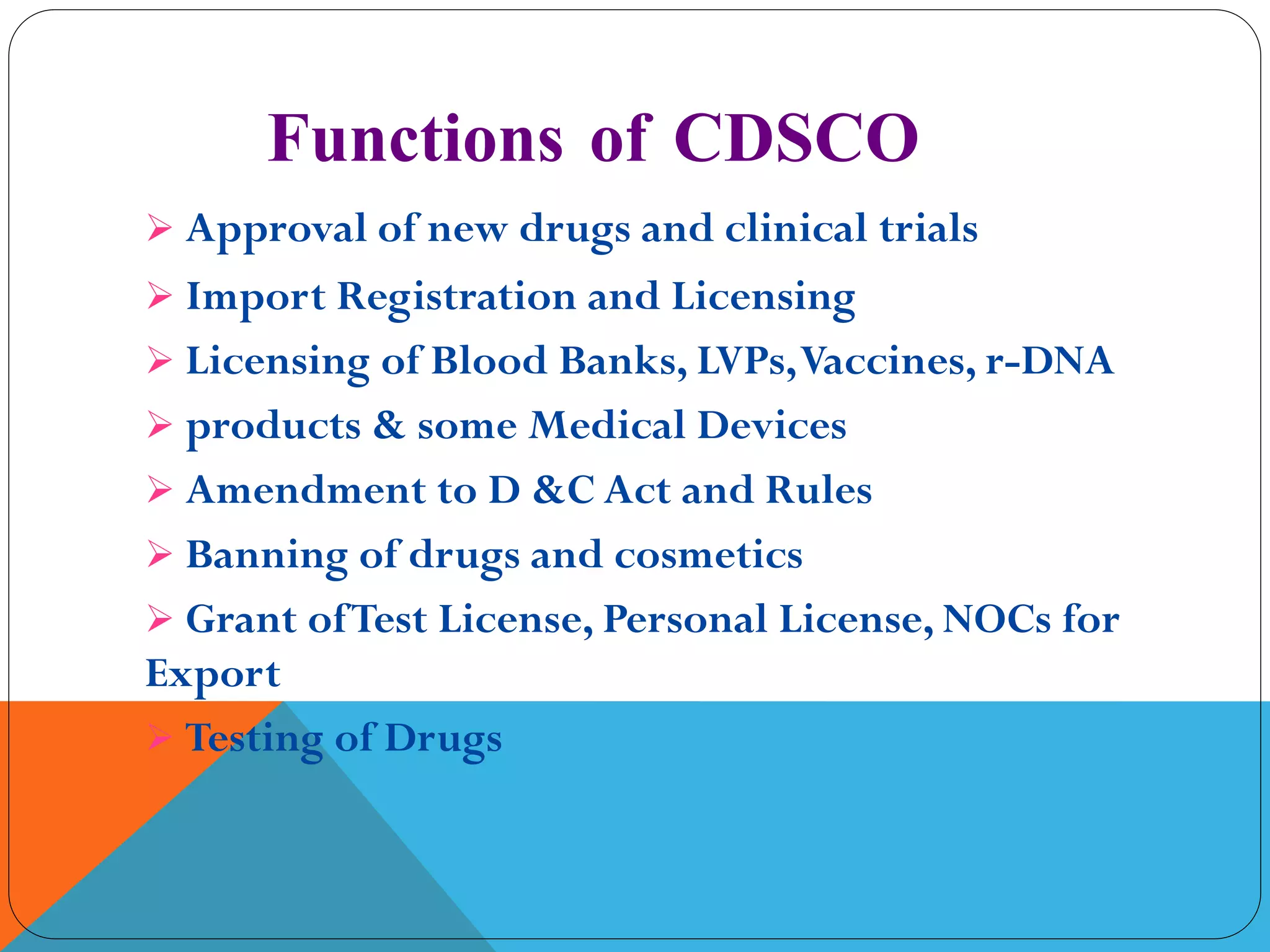 Functions of CDSCO

➢ Approval of new drugs and clinical trials

➢ Import Registration and Licensing

➢ Licensing of Blood Banks, LVPs, Vaccines, r-DNA

➢ products & some Medical Devices

➢ Amendment to D &C Act and Rules

➢ Banning of drugs and cosmetics

➢ Grant of Test License, Personal License, NOCs for Export

➢ Testing of Drugs